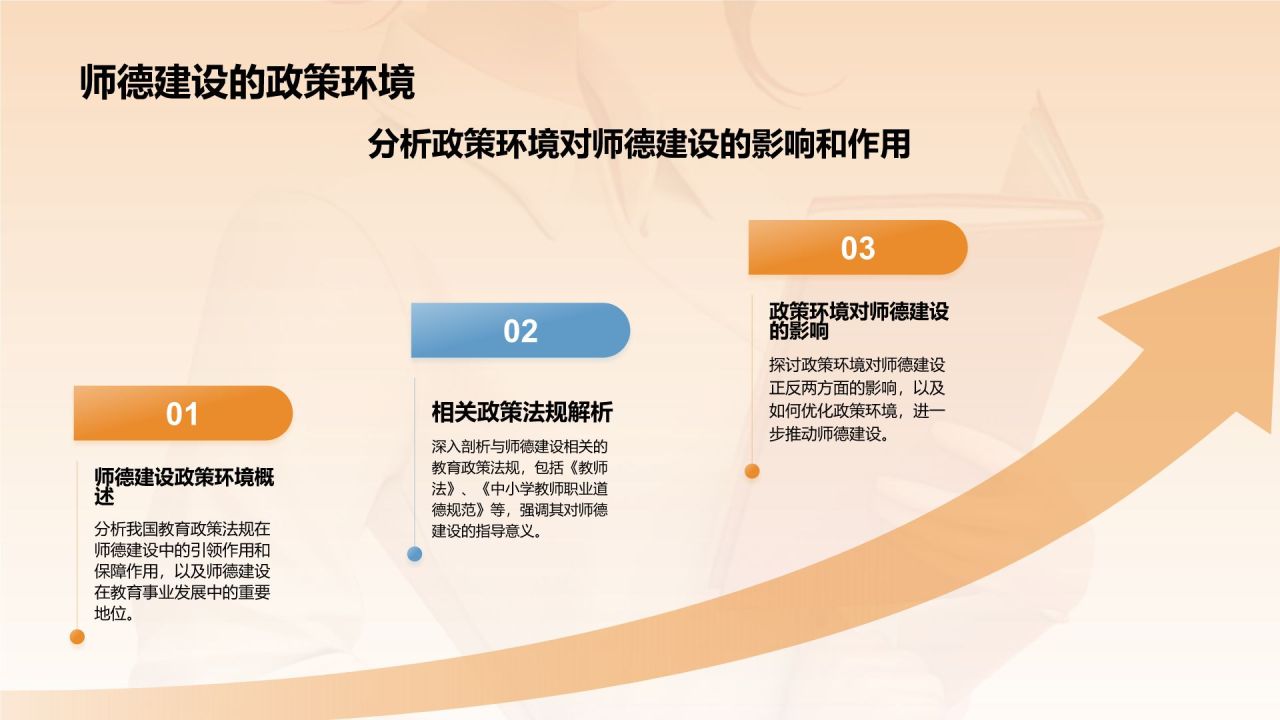 师德建设的政策环境

分析政策环境对师德建设的影响和作用

01

师德建设政策环境概述

分析我国教育政策法规在师德建设中的引领作用和保障作用，以及师德建设在教育事业发展中的重要地位。

02

相关政策法规解析

深入剖析与师德建设相关的教育政策法规，包括《教师法》、《中小学教师职业道德规范》等，强调其对师德建设的指导意义。

03

政策环境对师德建设的影响

探讨政策环境对师德建设正反两方面的影响，以及如何优化政策环境，进一步推动师德建设。